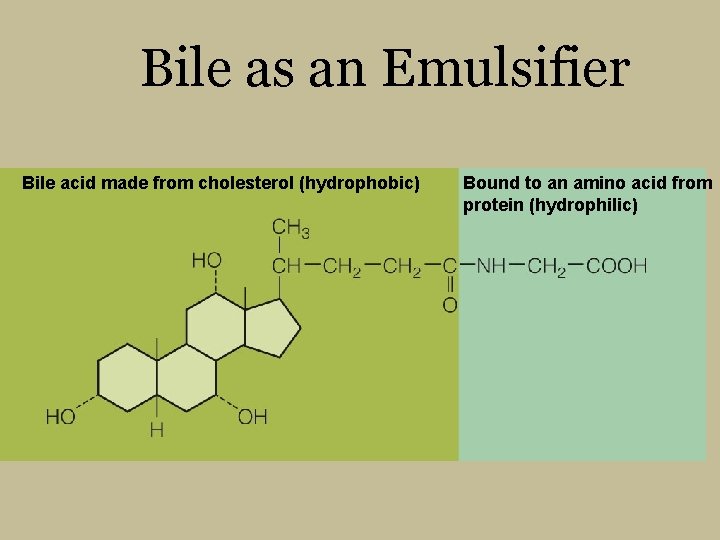 Bile as an Emulsifier

Bile acid made from cholesterol (hydrophobic)

Bound to an amino acid from protein (hydrophilic)

$CH_3$

HO

$CH-CH_2-CH_2-C-NH-CH_2-COOH$

O

HO

H

OH